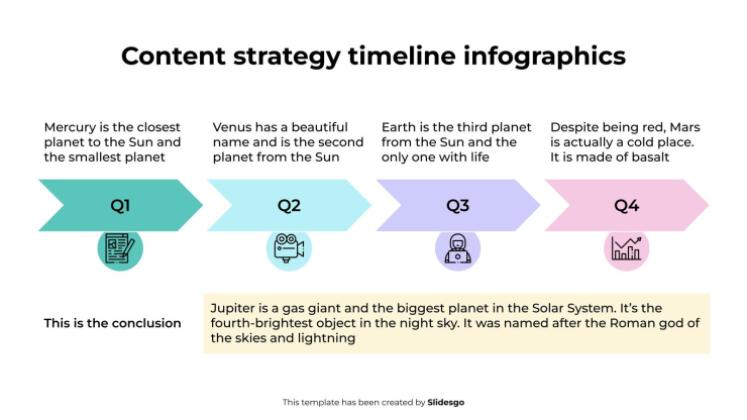 Content strategy timeline infographics

Mercury is the closest planet to the Sun and the smallest planet

Venus has a beautiful name and is the second planet from the Sun

Earth is the third planet from the Sun and the only one with life

Despite being red, Mars is actually a cold place. It is made of basalt

Q1

Q2

Q3

Q4

This is the conclusion

Jupiter is a gas giant and the biggest planet in the Solar System. It's the fourth-brightest object in the night sky. It was named after the Roman god of the skies and lightning

This template has been created by Slidesgo